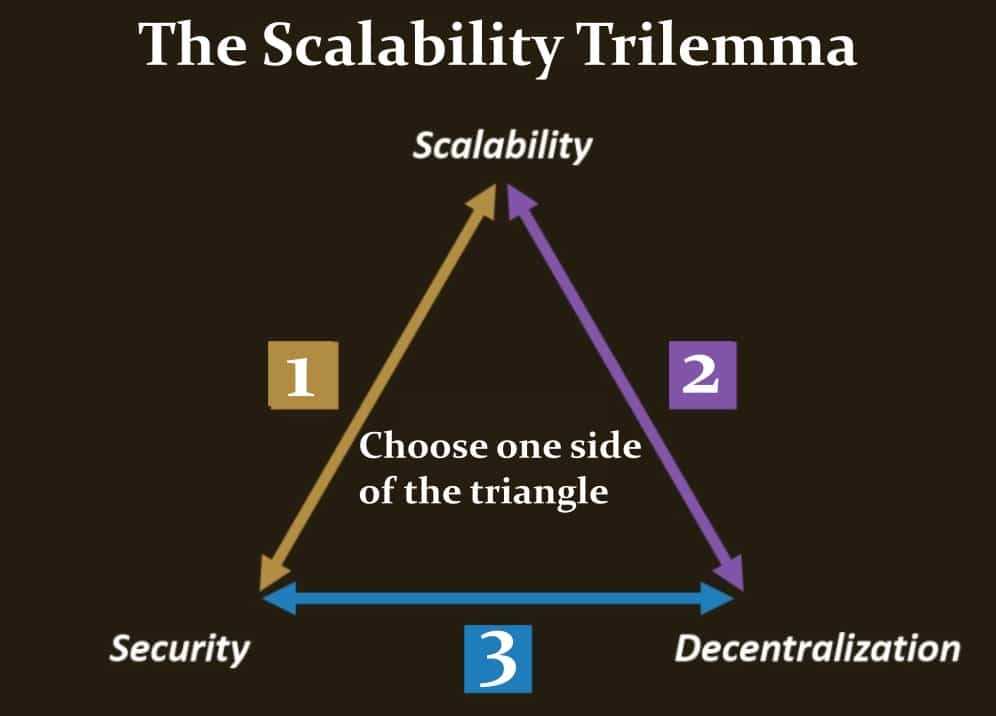 The Scalability Trilemma

Scalability

1

2

Choose one side of the triangle

Security

3

Decentralization